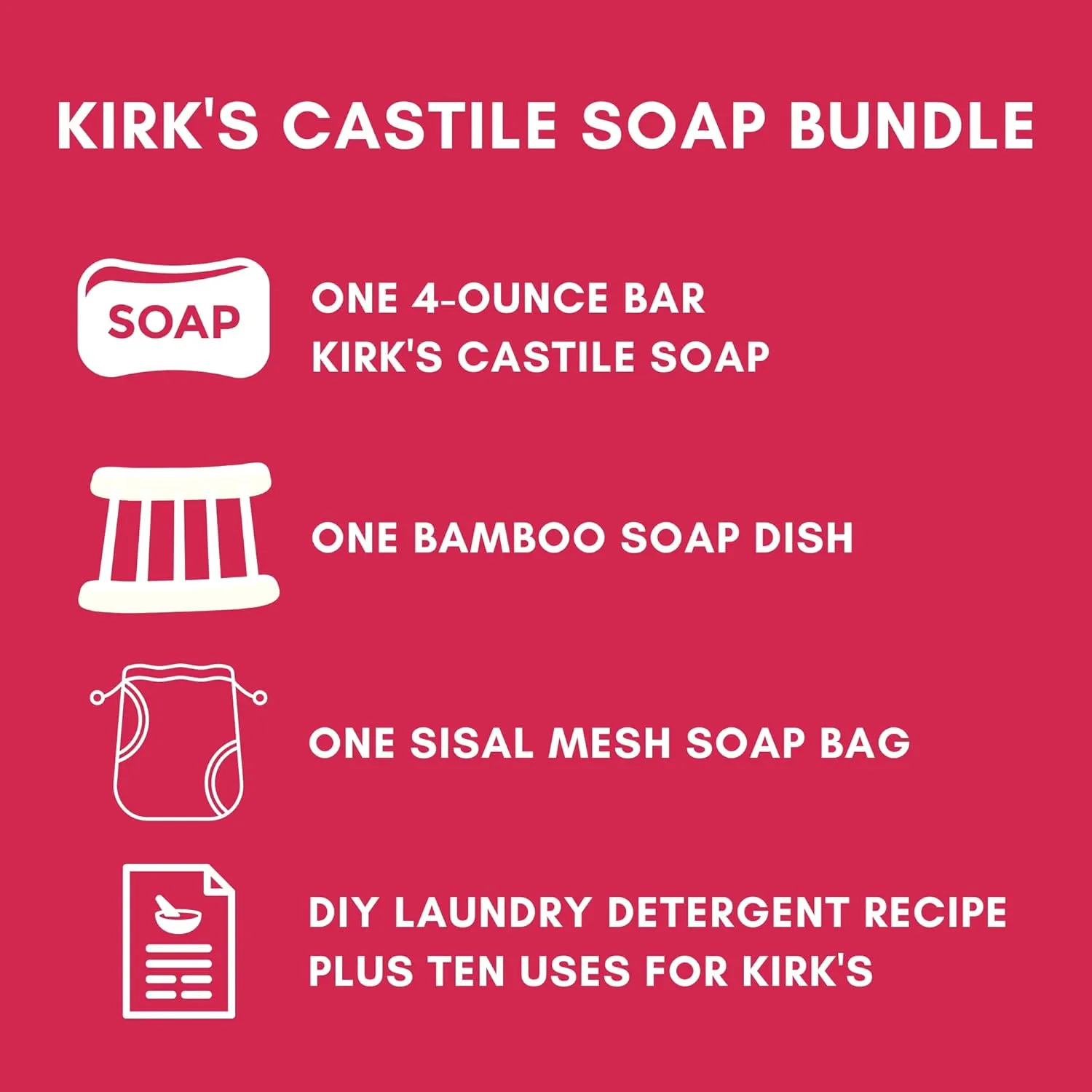 KIRK'S CASTILE SOAP BUNDLE

SOAP

ONE 4-OUNCE BAR
KIRK'S CASTILE SOAP

ONE BAMBOO SOAP DISH

ONE SISAL MESH SOAP BAG

DIY LAUNDRY DETERGENT RECIPE
PLUS TEN USES FOR KIRK'S